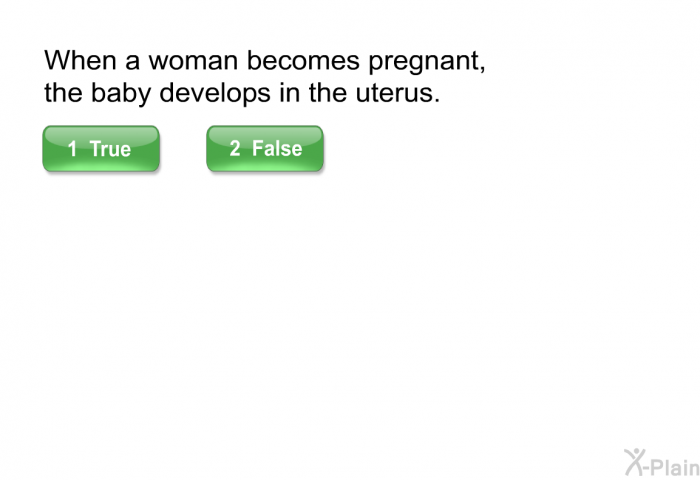 When a woman becomes pregnant, the baby develops in the uterus.

1 True

2 False

X-Plain